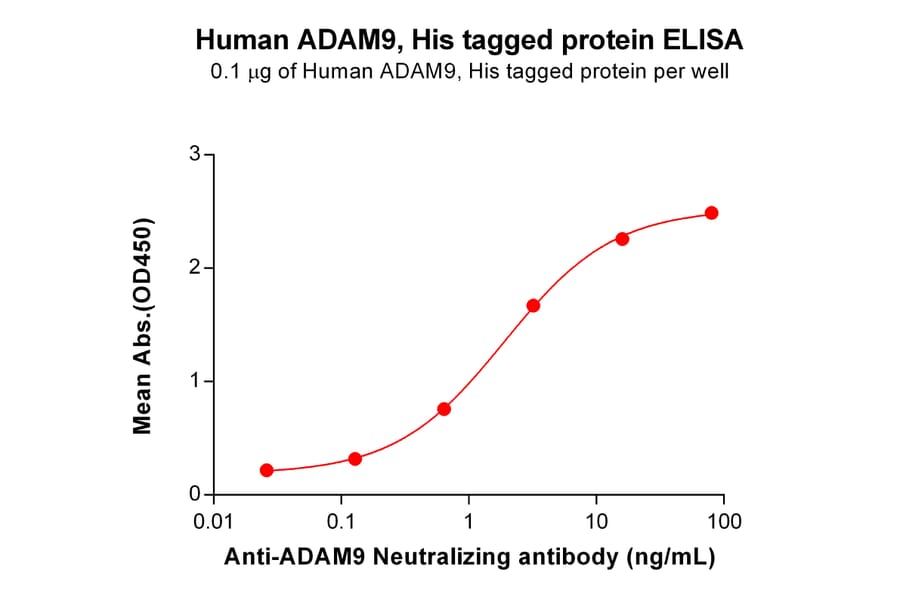 Human ADAM9, His tagged protein ELISA
0.1 μg of Human ADAM9, His tagged protein per well

Mean Abs.(OD450)

3
2
1
0

0.01
0.1
1
10
100

Anti-ADAM9 Neutralizing antibody (ng/mL)